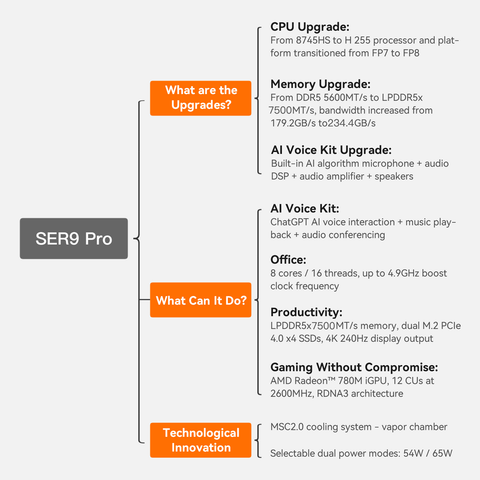 SER9 Pro

What are the Upgrades?

CPU Upgrade:
From 8745HS to H 255 processor and platform transitioned from FP7 to FP8

Memory Upgrade:
From DDR5 5600MT/s to LPDDR5x 7500MT/s, bandwidth increased from 179.2GB/s to234.4GB/s

AI Voice Kit Upgrade:
Built-in AI algorithm microphone + audio DSP + audio amplifier + speakers

What Can It Do?

AI Voice Kit:
ChatGPT AI voice interaction + music playback + audio conferencing

Office:
8 cores / 16 threads, up to 4.9GHz boost clock frequency

Productivity:
LPDDR5x7500MT/s memory, dual M.2 PCIe 4.0 x4 SSDs, 4K 240Hz display output

Gaming Without Compromise:
AMD Radeon™ 780M iGPU, 12 CUs at 2600MHz, RDNA3 architecture

Technological Innovation

MSC2.0 cooling system - vapor chamber

Selectable dual power modes: 54W / 65W